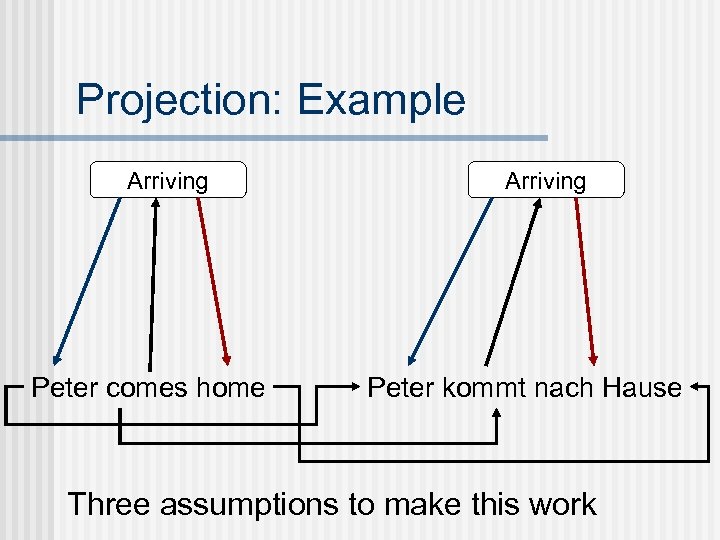 Projection: Example

Arriving

Arriving

Peter comes home

Peter kommt nach Hause

Three assumptions to make this work